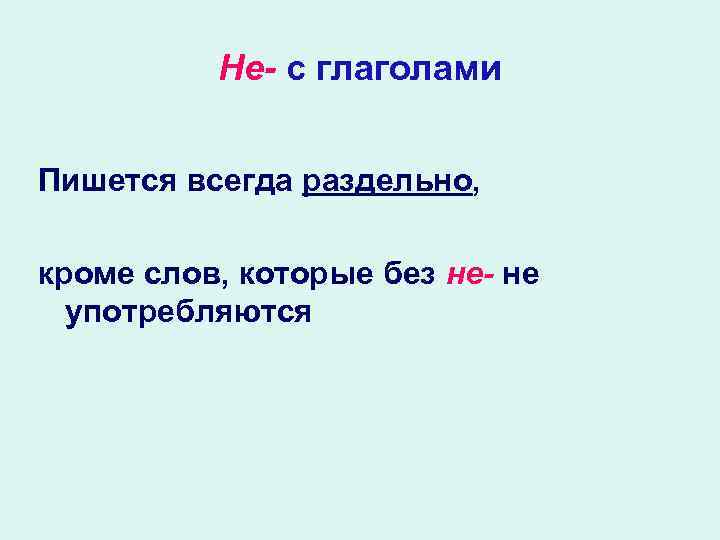 Не- с глаголами

Пишется всегда раздельно,

кроме слов, которые без не- не употребляются